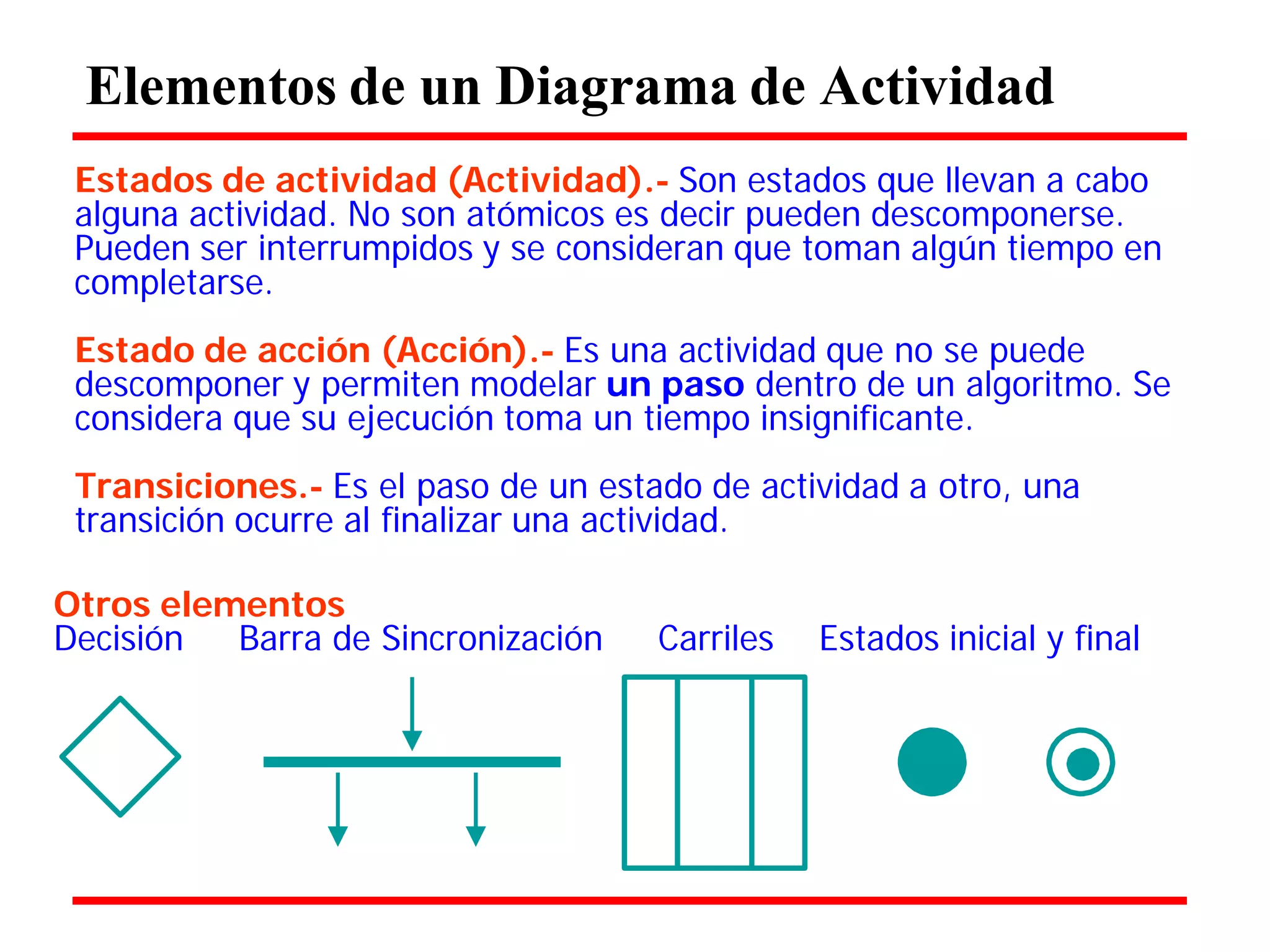 Elementos de un Diagrama de Actividad

Estados de actividad (Actividad).- Son estados que llevan a cabo alguna actividad. No son atómicos es decir pueden descomponerse. Pueden ser interrumpidos y se consideran que toman algún tiempo en completarse.

Estado de acción (Acción).- Es una actividad que no se puede descomponer y permiten modelar un paso dentro de un algoritmo. Se considera que su ejecución toma un tiempo insignificante.

Transiciones.- Es el paso de un estado de actividad a otro, una transición ocurre al finalizar una actividad.

Otros elementos
Decisión Barra de Sincronización Carriles Estados inicial y final